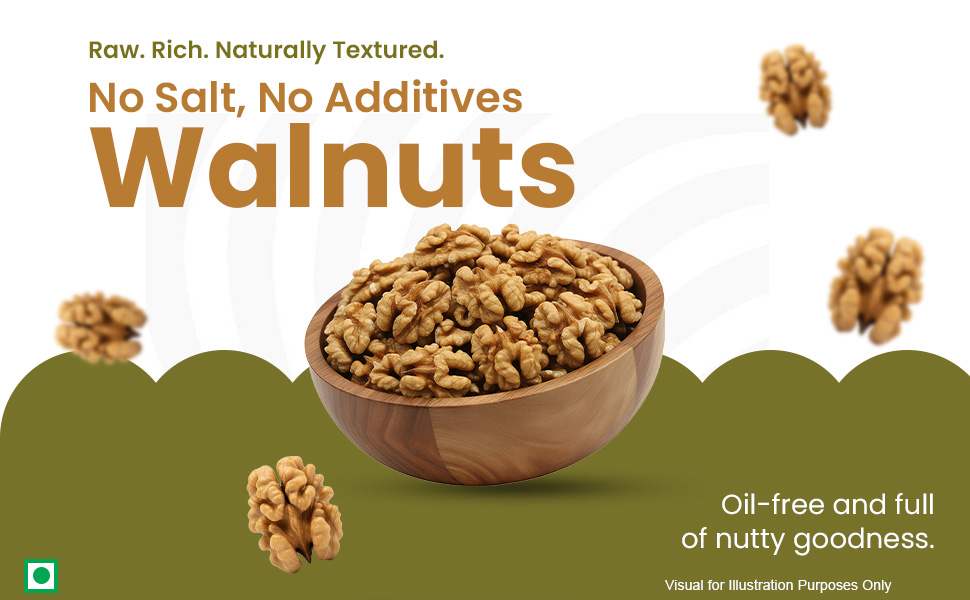 Raw. Rich. Naturally Textured.

No Salt, No Additives

Walnuts

Oil-free and full of nutty goodness.

Visual for Illustration Purposes Only